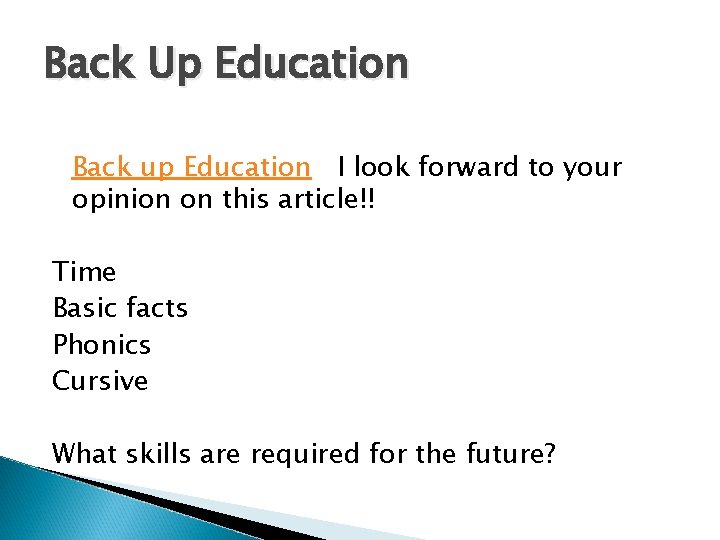 Back Up Education

Back up Education I look forward to your opinion on this article!!

Time
Basic facts
Phonics
Cursive

What skills are required for the future?